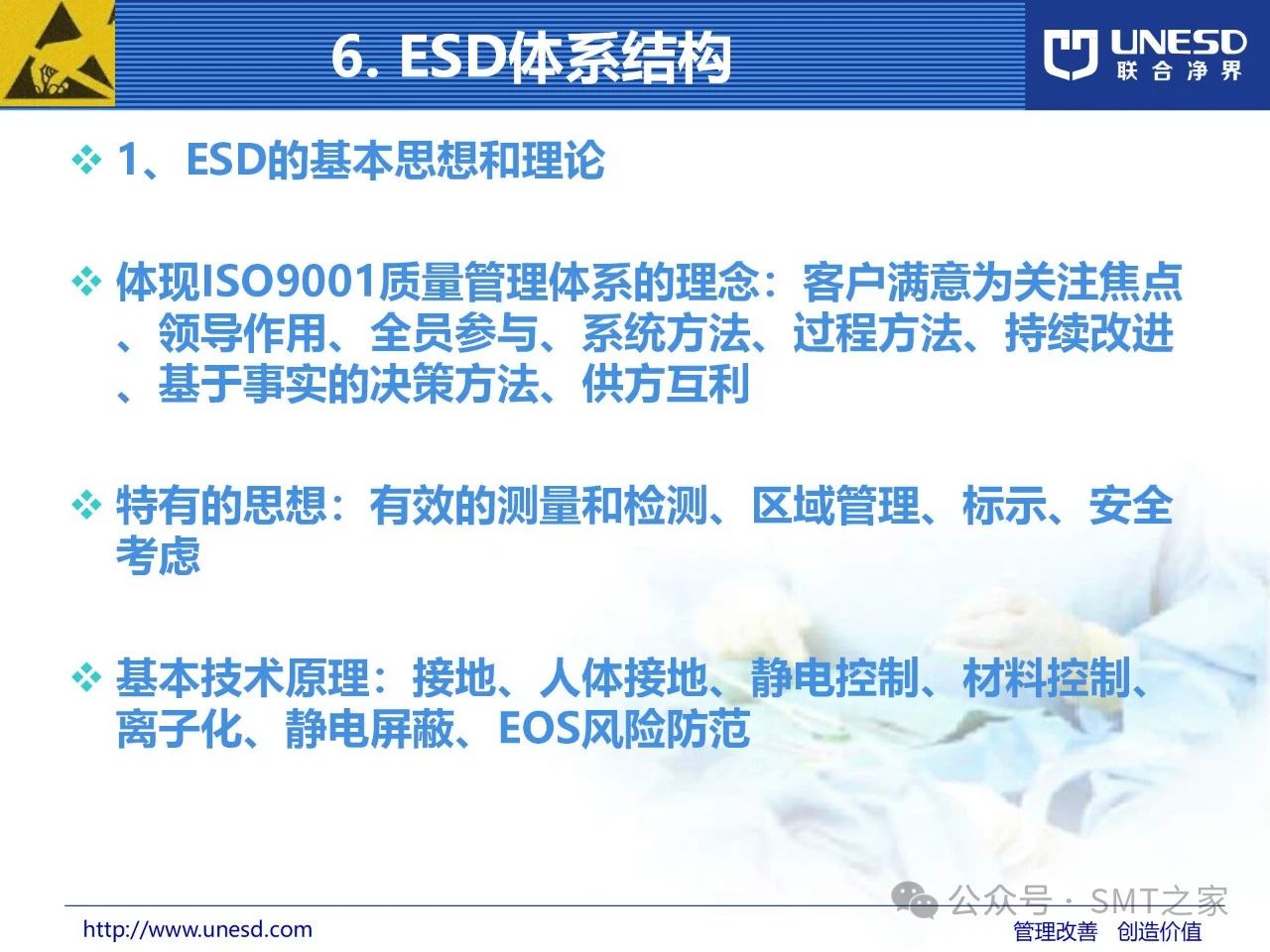 6. ESD体系结构

UNESD 联合净界

❖ 1、ESD的基本思想和理论

❖ 体现ISO9001质量管理体系的理念：客户满意为关注焦点、领导作用、全员参与、系统方法、过程方法、持续改进、基于事实的决策方法、供方互利

❖ 特有的思想：有效的测量和检测、区域管理、标示、安全考虑

❖ 基本技术原理：接地、人体接地、静电控制、材料控制、离子化、静电屏蔽、EOS风险防范

公众号 · SMT之家

http://www.unesd.com

管理改善 创造价值